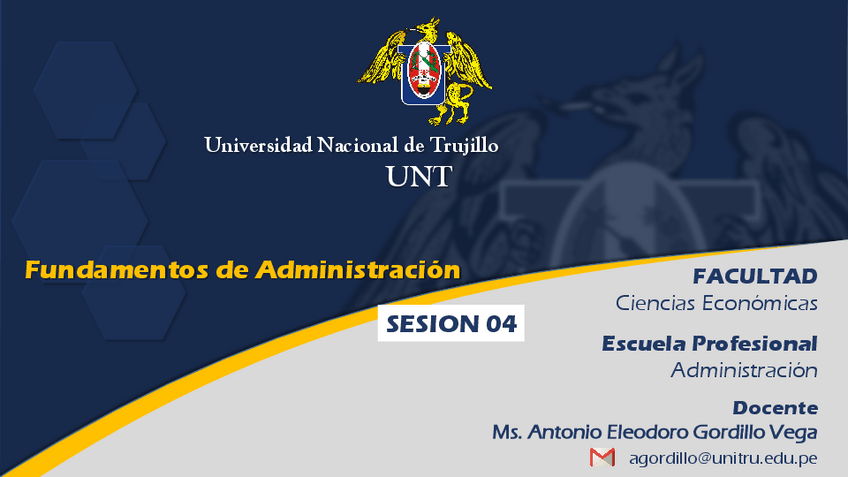 Universidad Nacional de Trujillo
UNT

Fundamentos de Administración

SESION 04

FACULTAD
Ciencias Económicas

Escuela Profesional
Administración

Docente
Ms. Antonio Eleodoro Gordillo Vega

agordillo@unitru.edu.pe